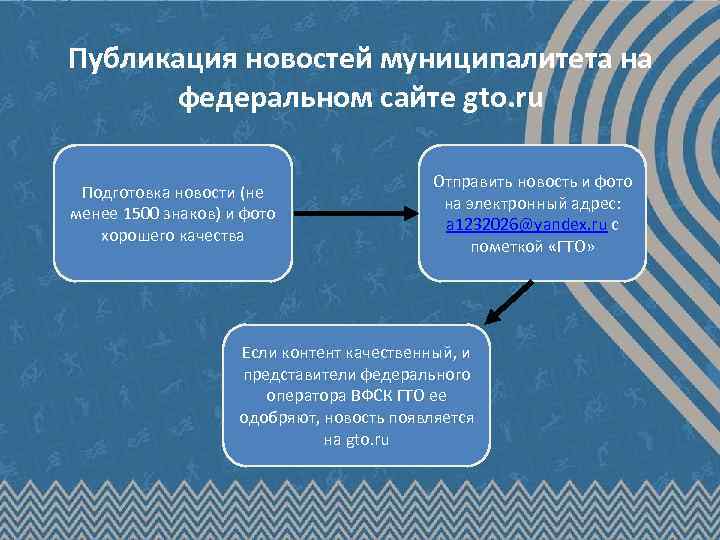 Публикация новостей муниципалитета на федеральном сайте gto.ru

Подготовка новости (не менее 1500 знаков) и фото хорошего качества

Отправить новость и фото на электронный адрес: a1232026@yandex.ru с пометкой «ГТО»

Если контент качественный, и представители федерального оператора ВФСК ГТО ее одобряют, новость появляется на gto.ru